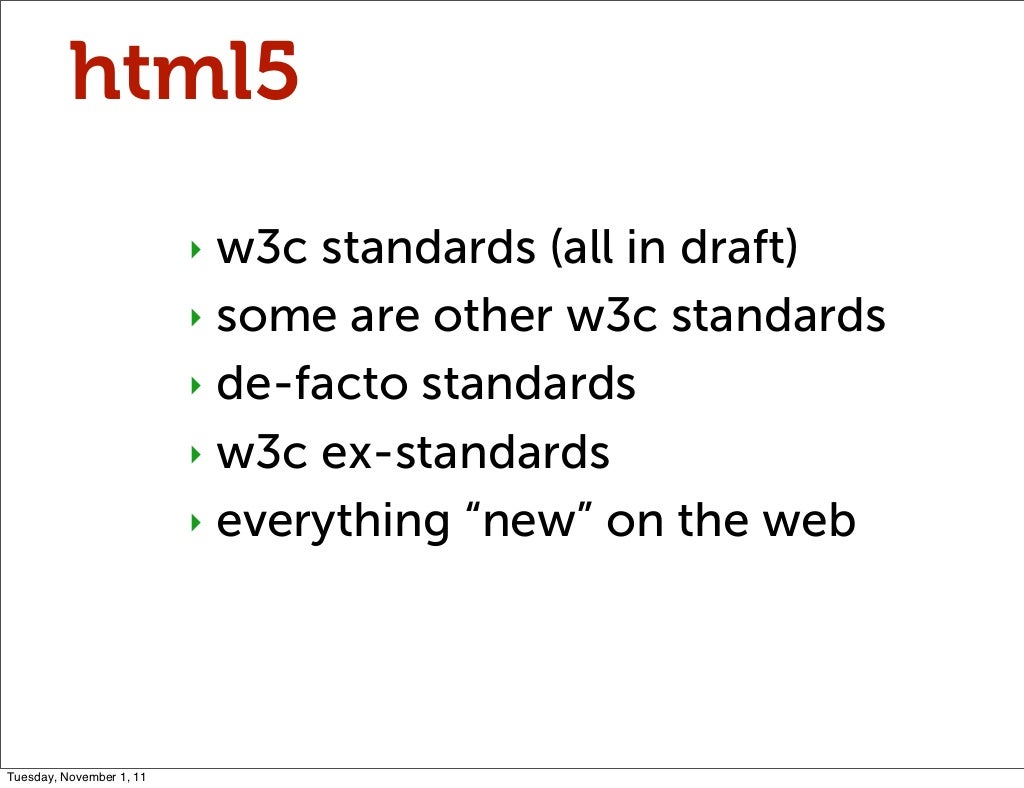 html5

‣ w3c standards (all in draft)
‣ some are other w3c standards
‣ de-facto standards
‣ w3c ex-standards
‣ everything “new” on the web

Tuesday, November 1, 11